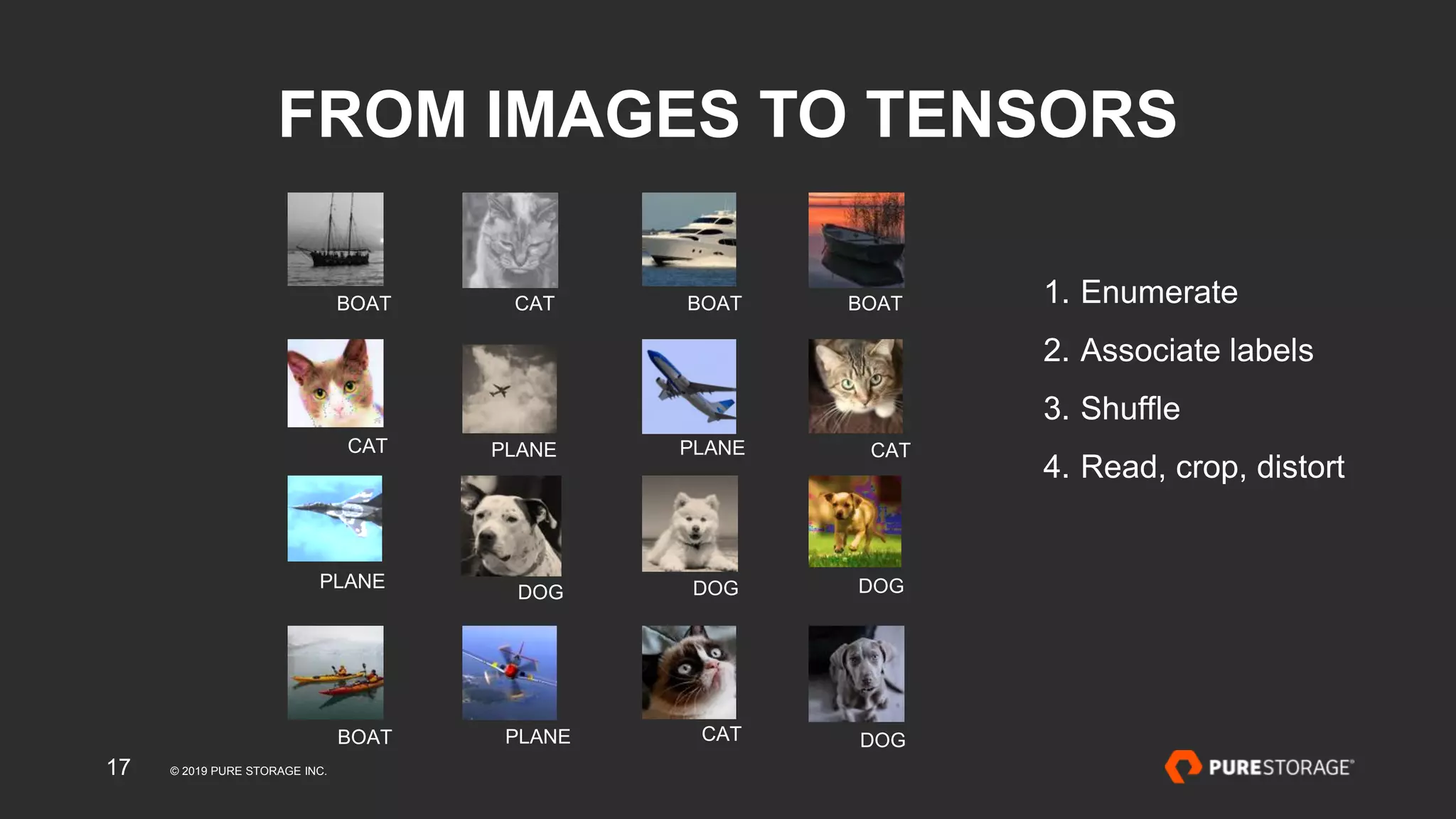 FROM IMAGES TO TENSORS

BOAT CAT BOAT BOAT

CAT PLANE PLANE CAT

PLANE DOG DOG DOG

BOAT PLANE CAT DOG

1. Enumerate
2. Associate labels
3. Shuffle
4. Read, crop, distort

17 © 2019 PURE STORAGE INC.

PURESTORAGE®